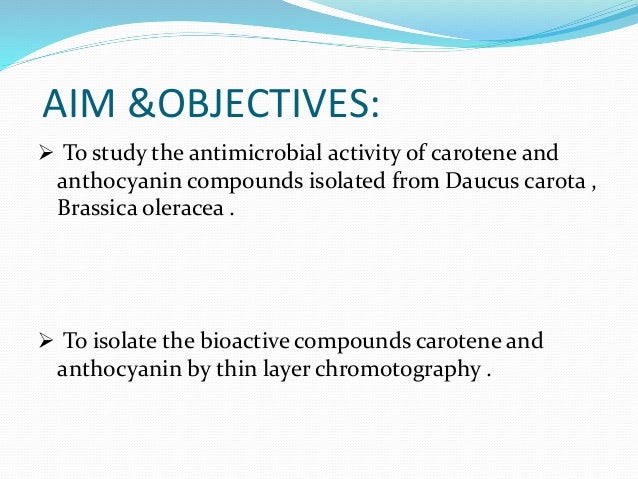 AIM &OBJECTIVES:

➢ To study the antimicrobial activity of carotene and anthocyanin compounds isolated from Daucus carota , Brassica oleracea .

➢ To isolate the bioactive compounds carotene and anthocyanin by thin layer chromotography .